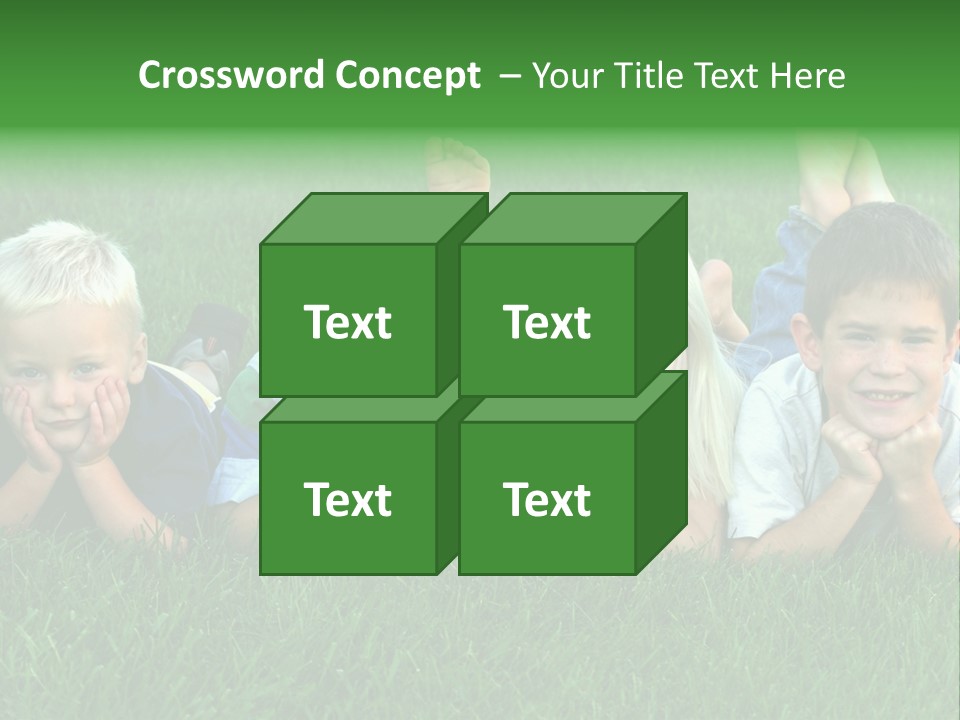 Crossword Concept – Your Title Text Here

Text

Text

Text

Text